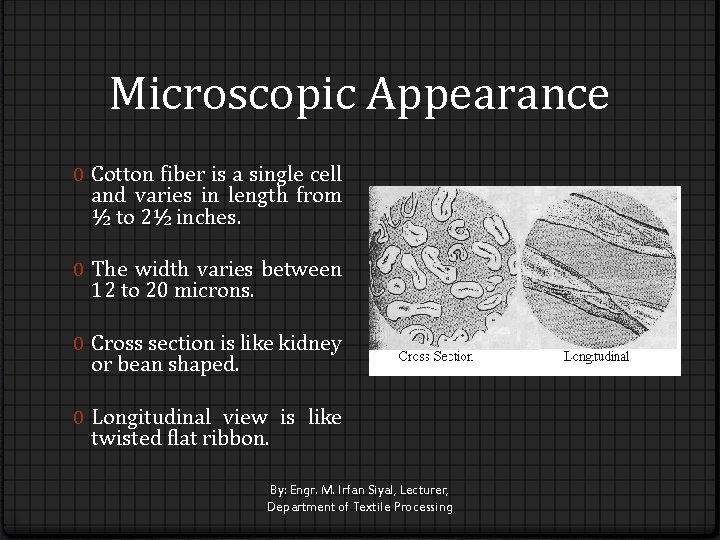 Microscopic Appearance

0 Cotton fiber is a single cell and varies in length from ½ to 2½ inches.

0 The width varies between 12 to 20 microns.

0 Cross section is like kidney or bean shaped.

0 Longitudinal view is like twisted flat ribbon.

Cross Section

Longitudinal

By: Engr. M. Irfan Siyal, Lecturer,
Department of Textile Processing